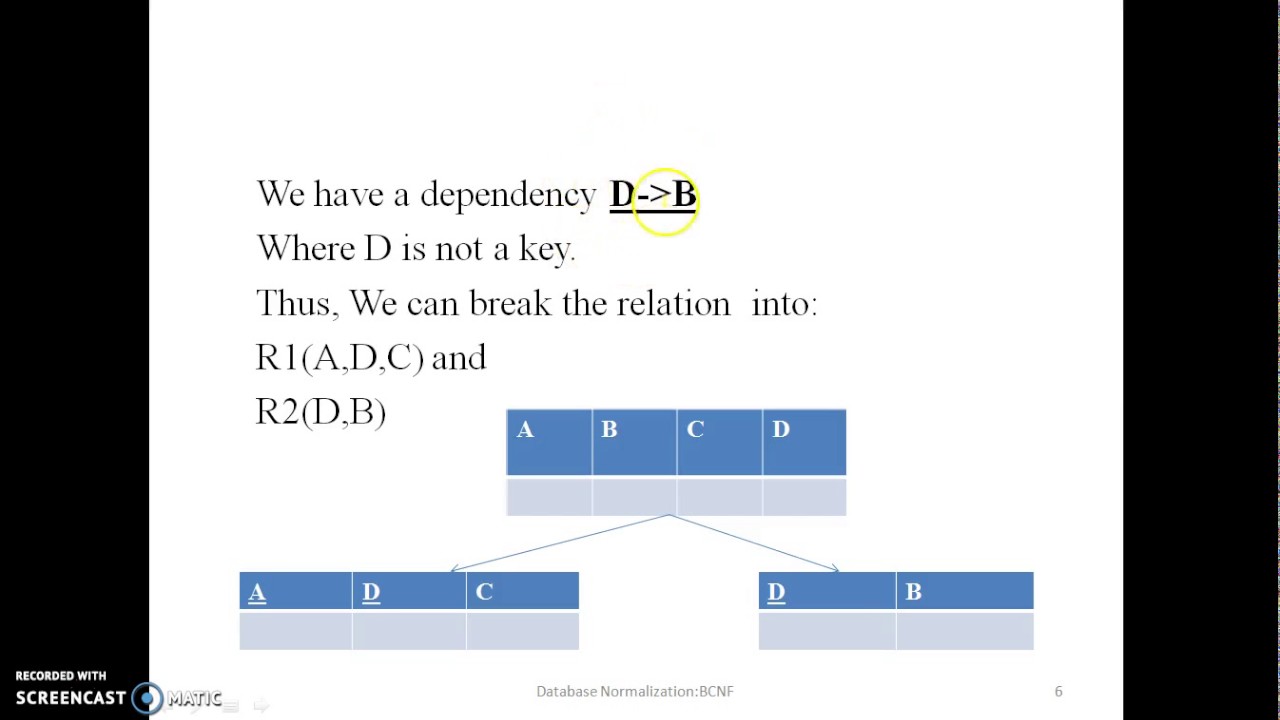 We have a dependency D->B
Where D is not a key.
Thus, We can break the relation into:
R1(A,D,C) and
R2(D,B)

| A | B | C | D |
|---|---|---|---|
| | | | |

| A | D | C |
|---|---|---|
| | | |

| D | B |
|---|---|
| | |

RECORDED WITH
SCREENCAST MATIC

Database Normalization:BCNF

6